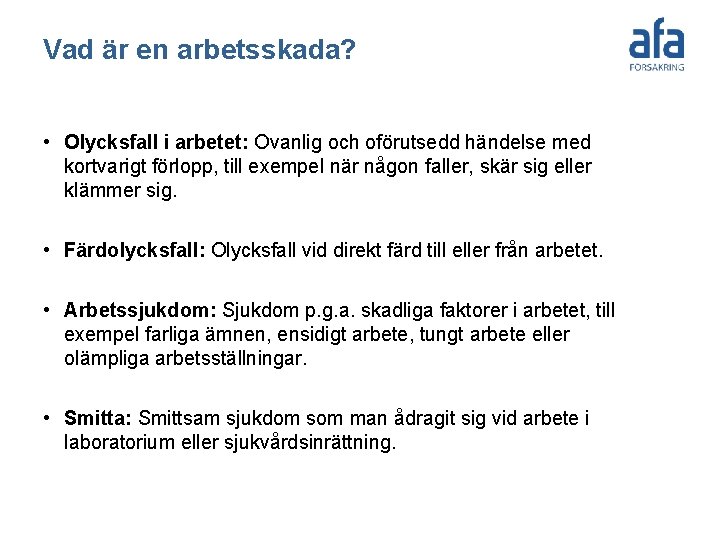 Vad är en arbetsskada?

afa
FÖRSÄKRING

• **Olycksfall i arbetet:** Ovanlig och oförutsedd händelse med kortvarigt förlopp, till exempel när någon faller, skär sig eller klämmer sig.

• **Färdolycksfall:** Olycksfall vid direkt färd till eller från arbetet.

• **Arbetssjukdom:** Sjukdom p.g.a. skadliga faktorer i arbetet, till exempel farliga ämnen, ensidigt arbete, tungt arbete eller olämpliga arbetsställningar.

• **Smitta:** Smittsam sjukdom som man ådragit sig vid arbete i laboratorium eller sjukvårdsinrättning.